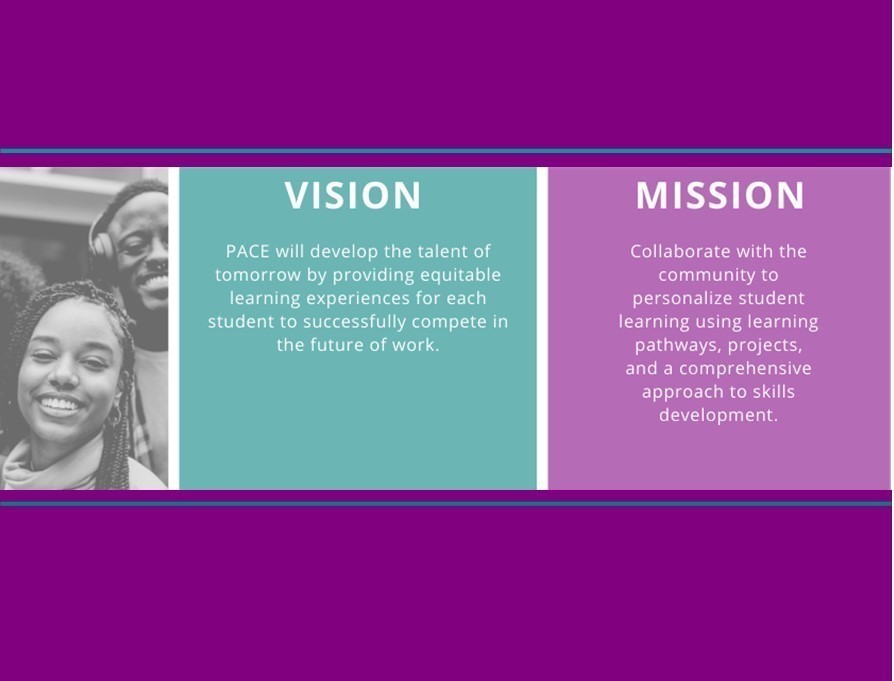 VISION

PACE will develop the talent of tomorrow by providing equitable learning experiences for each student to successfully compete in the future of work.

MISSION

Collaborate with the community to personalize student learning using learning pathways, projects, and a comprehensive approach to skills development.